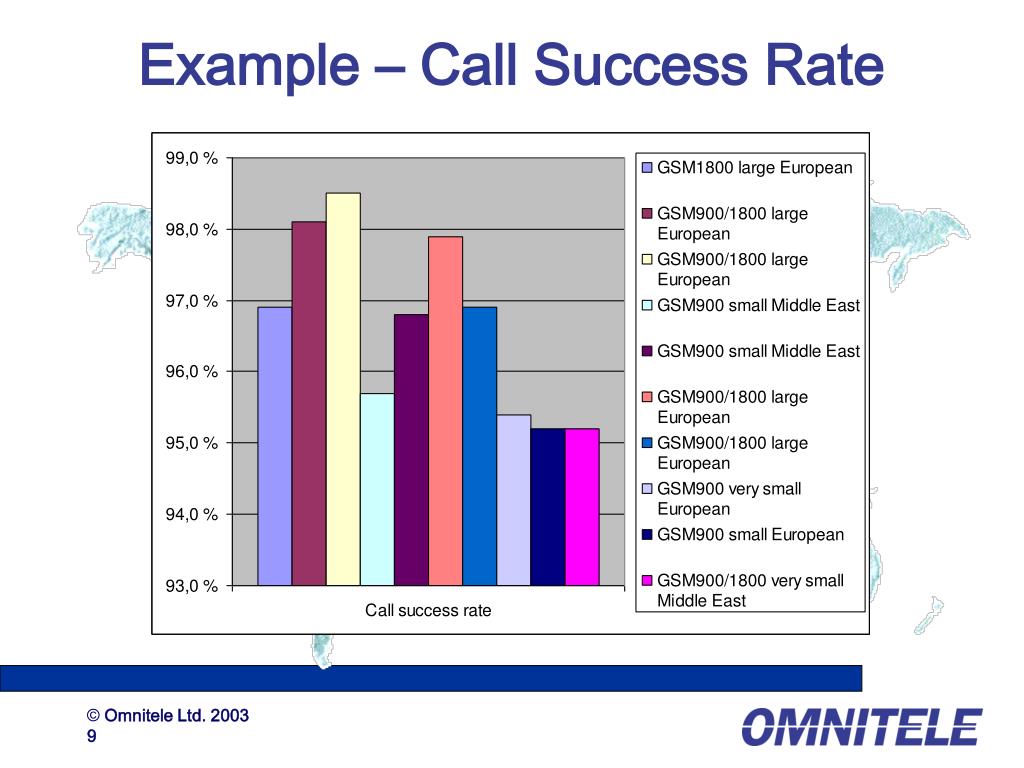 Example – Call Success Rate

99,0 %
98,0 %
97,0 %
96,0 %
95,0 %
94,0 %
93,0 %

Call success rate

GSM1800 large European
GSM900/1800 large European
GSM900/1800 large European
GSM900 small Middle East
GSM900 small Middle East
GSM900/1800 large European
GSM900/1800 large European
GSM900 very small European
GSM900 small European
GSM900/1800 very small Middle East

© Omnitele Ltd. 2003
9

OMNITELE